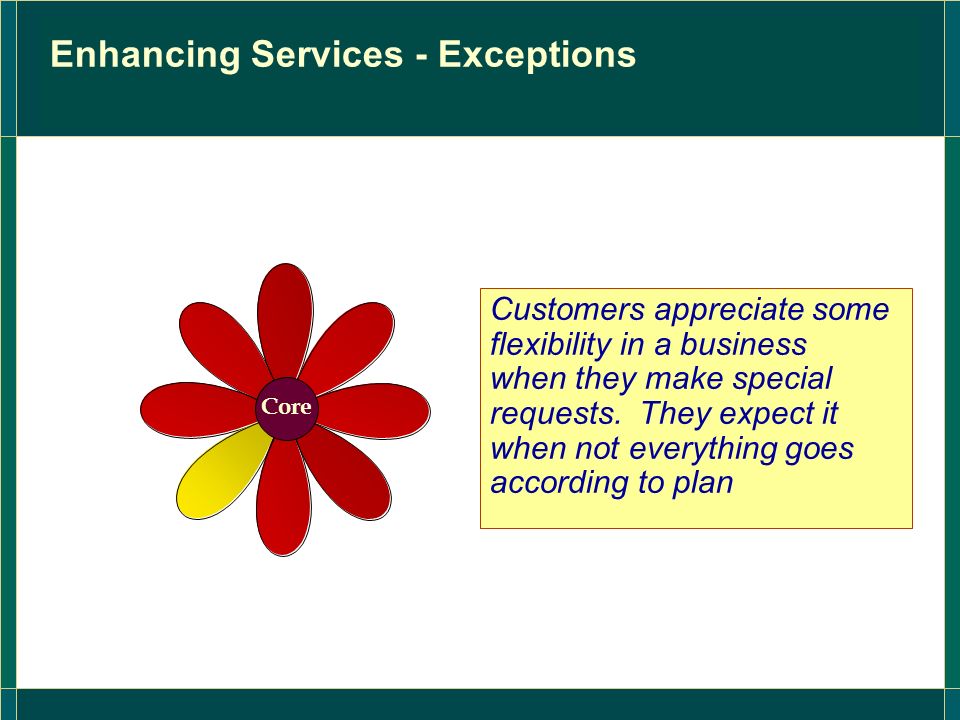 Enhancing Services - Exceptions

Core

Customers appreciate some flexibility in a business when they make special requests. They expect it when not everything goes according to plan